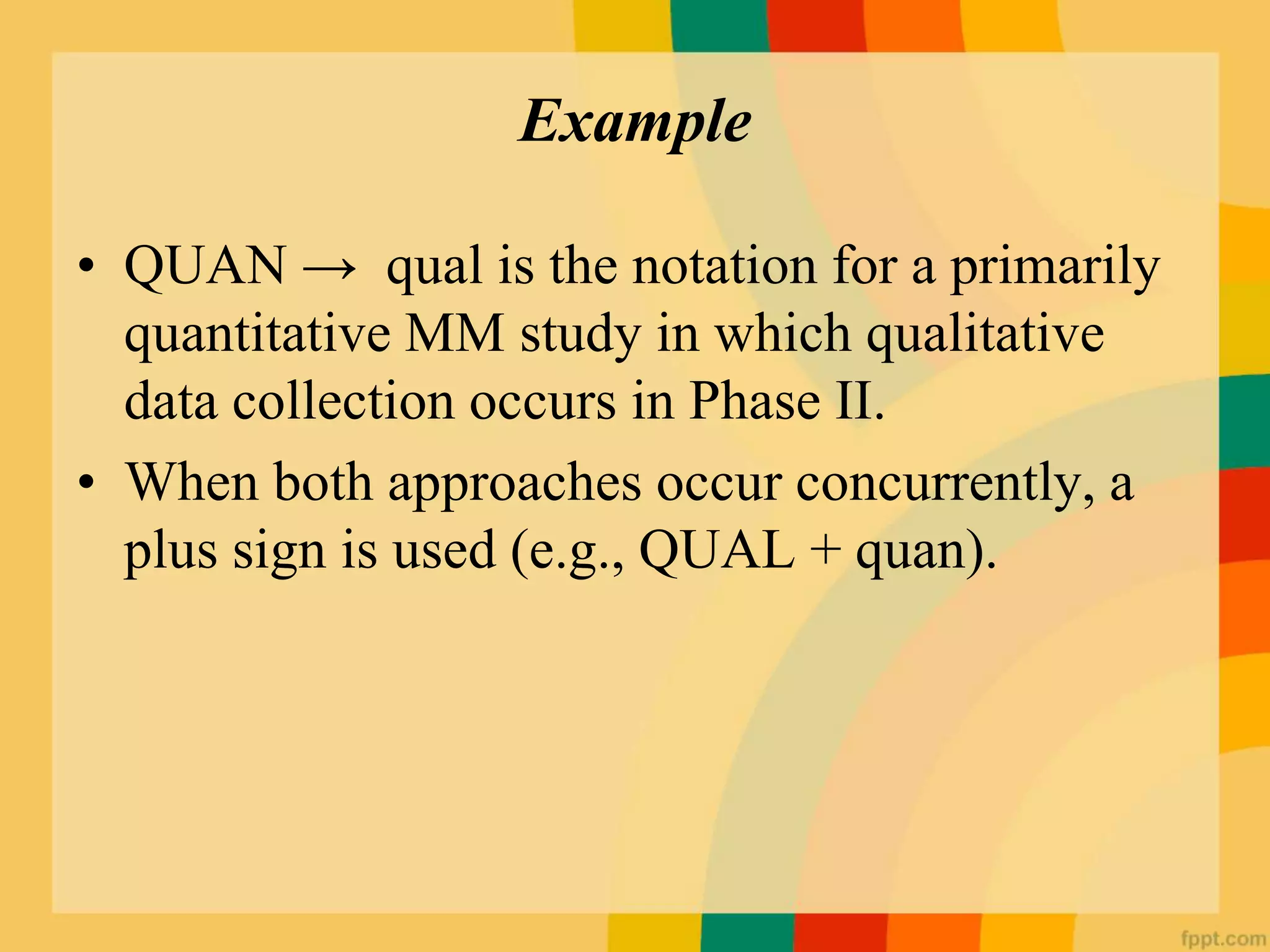 Example

• QUAN → qual is the notation for a primarily quantitative MM study in which qualitative data collection occurs in Phase II.

• When both approaches occur concurrently, a plus sign is used (e.g., QUAL + quan).

fppt.com